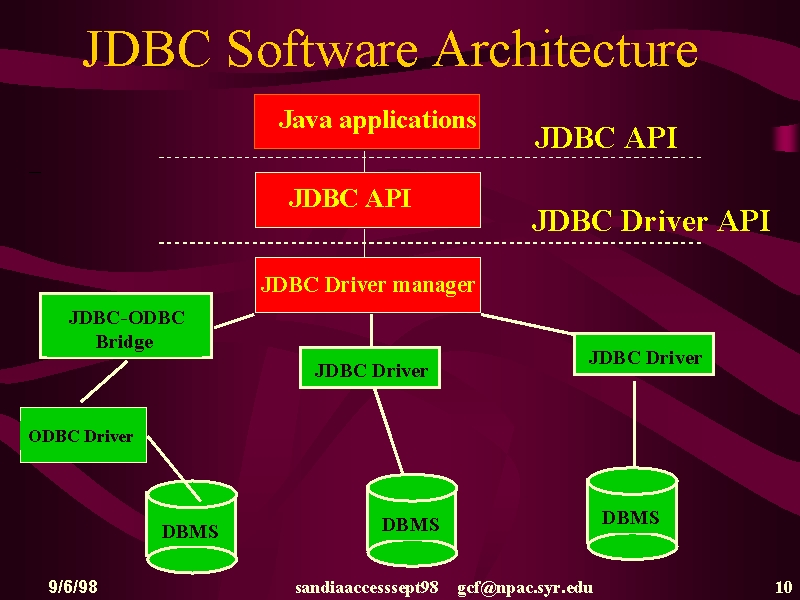 JDBC Software Architecture

Java applications

JDBC API

JDBC API

JDBC Driver API

JDBC Driver manager

JDBC-ODBC Bridge

JDBC Driver

JDBC Driver

ODBC Driver

DBMS

DBMS

DBMS

9/6/98

sandiaaccesssept98 gcf@npac.syr.edu

10